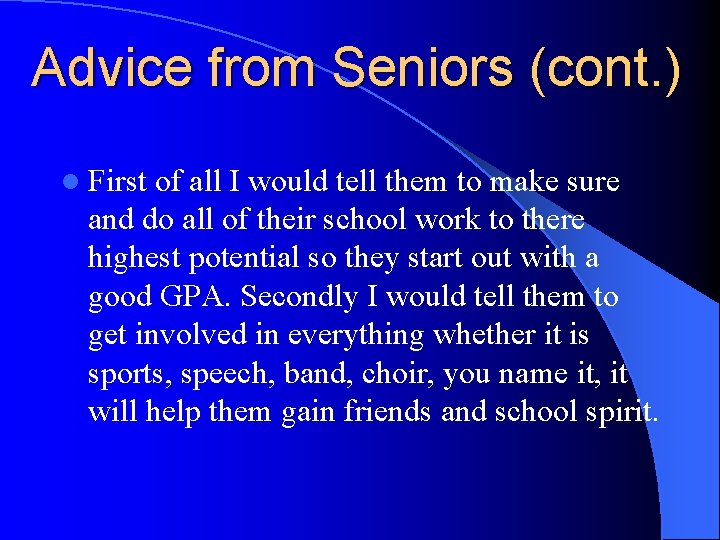 Advice from Seniors (cont.)

First of all I would tell them to make sure and do all of their school work to there highest potential so they start out with a good GPA. Secondly I would tell them to get involved in everything whether it is sports, speech, band, choir, you name it, it will help them gain friends and school spirit.